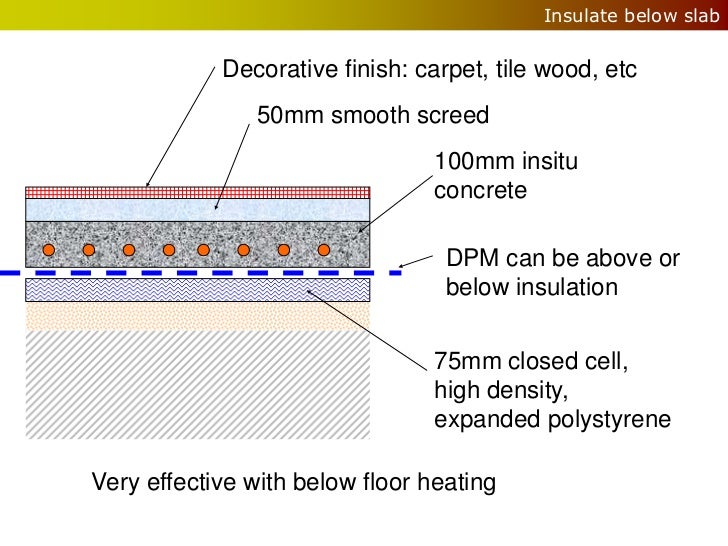 Insulate below slab

Decorative finish: carpet, tile wood, etc

50mm smooth screed

100mm insitu concrete

DPM can be above or below insulation

75mm closed cell, high density, expanded polystyrene

Very effective with below floor heating